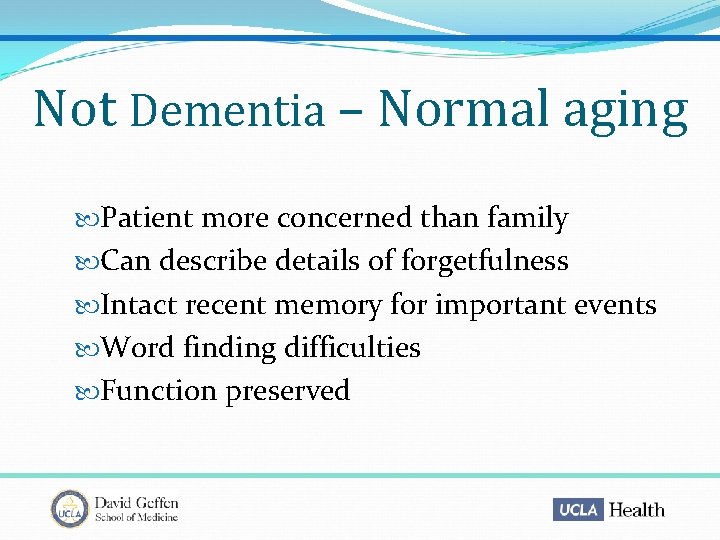 Not Dementia – Normal aging

Patient more concerned than family
Can describe details of forgetfulness
Intact recent memory for important events
Word finding difficulties
Function preserved

UCLA David Geffen School of Medicine

UCLA Health